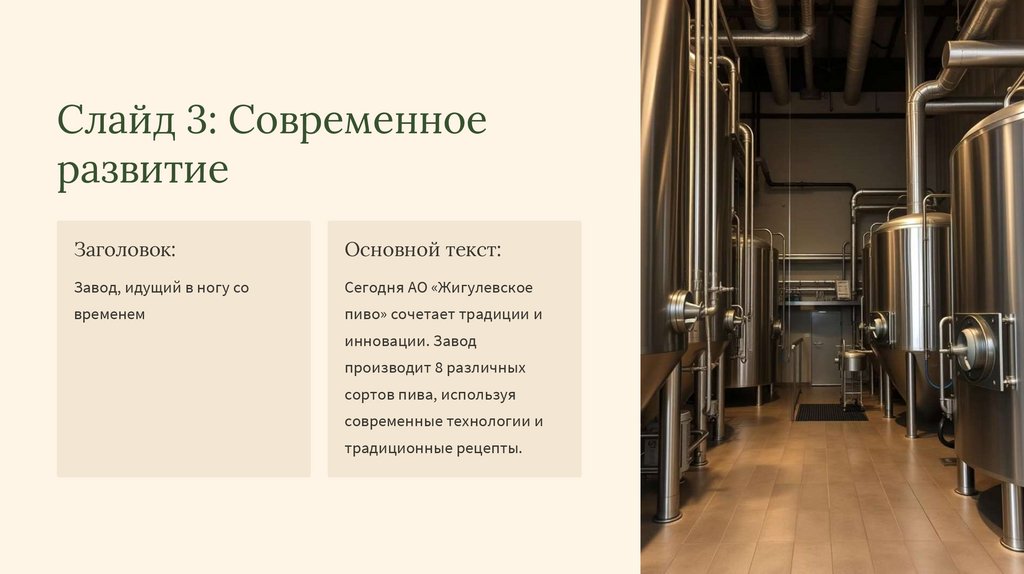 Слайд 3: Современное развитие

Заголовок:

Завод, идущий в ногу со временем

Основной текст:

Сегодня АО «Жигулевское пиво» сочетает традиции и инновации. Завод производит 8 различных сортов пива, используя современные технологии и традиционные рецепты.